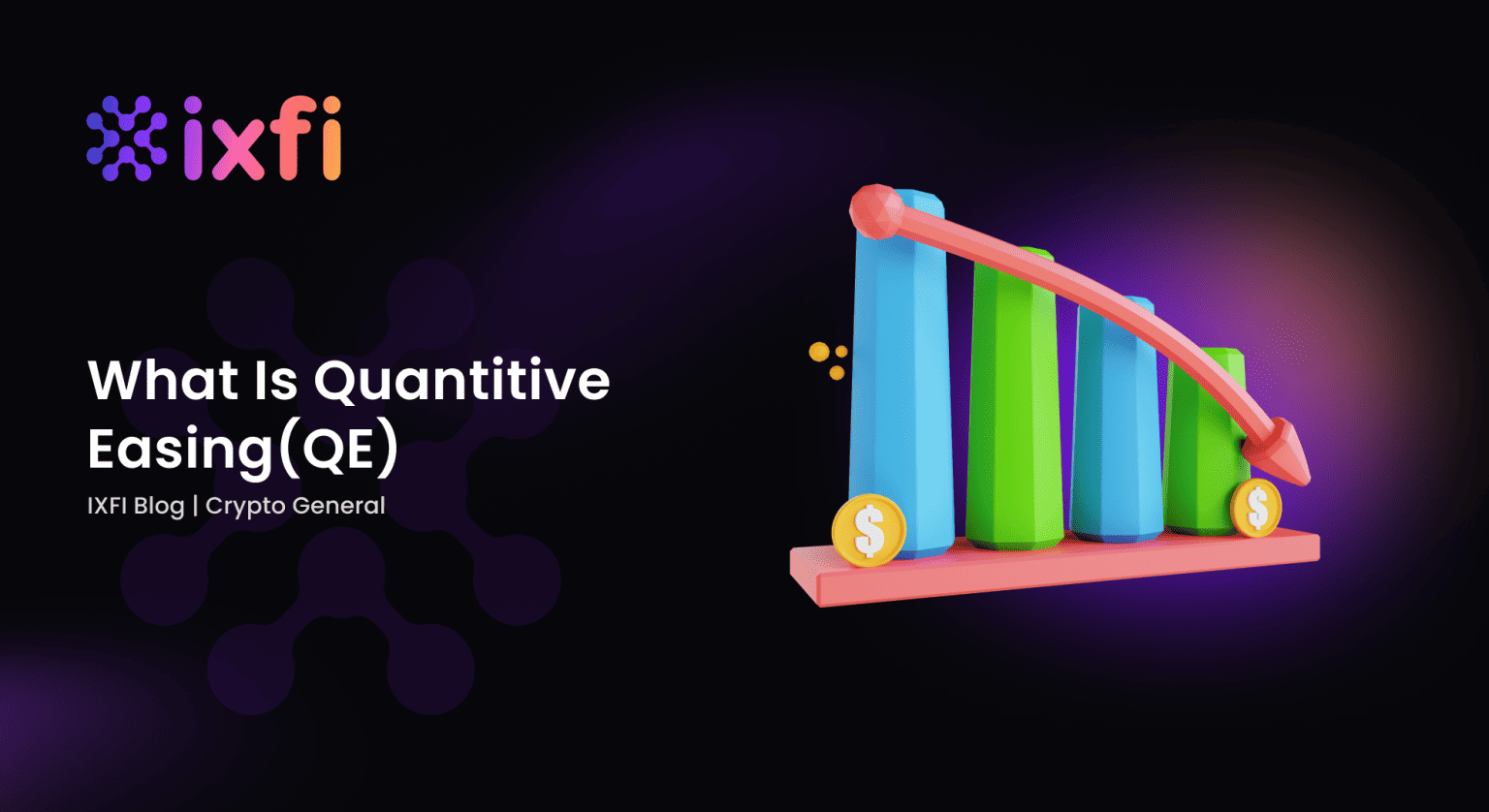 ixfi

What Is Quantitive Easing(QE)

IXFI Blog | Crypto General

$

$